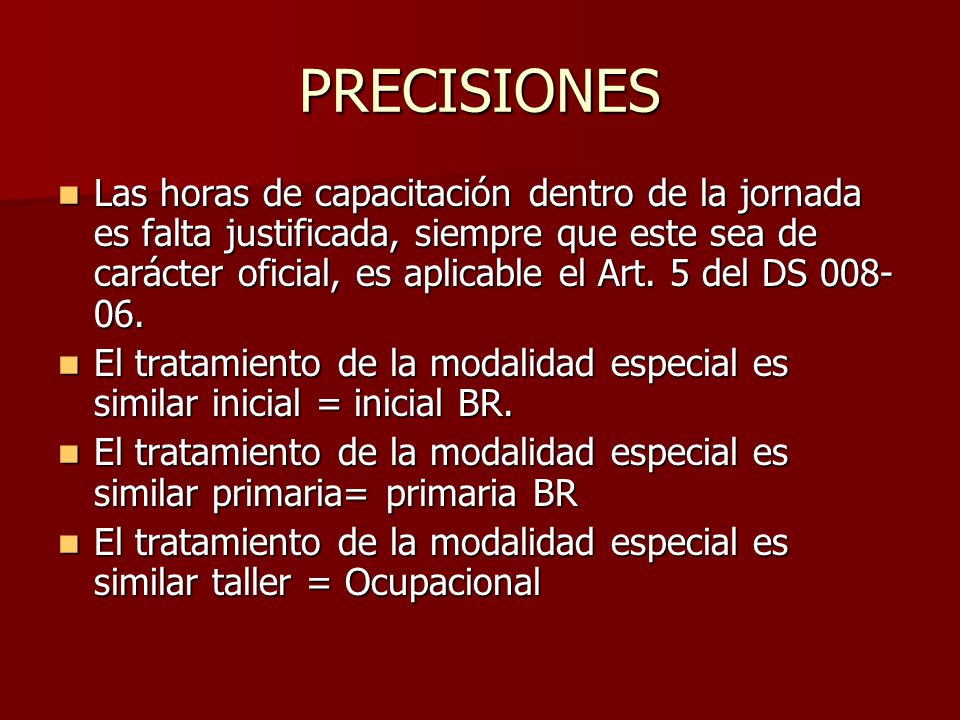 PRECISIONES

Las horas de capacitación dentro de la jornada es falta justificada, siempre que este sea de carácter oficial, es aplicable el Art. 5 del DS 008-06.

El tratamiento de la modalidad especial es similar inicial = inicial BR.

El tratamiento de la modalidad especial es similar primaria= primaria BR

El tratamiento de la modalidad especial es similar taller = Ocupacional